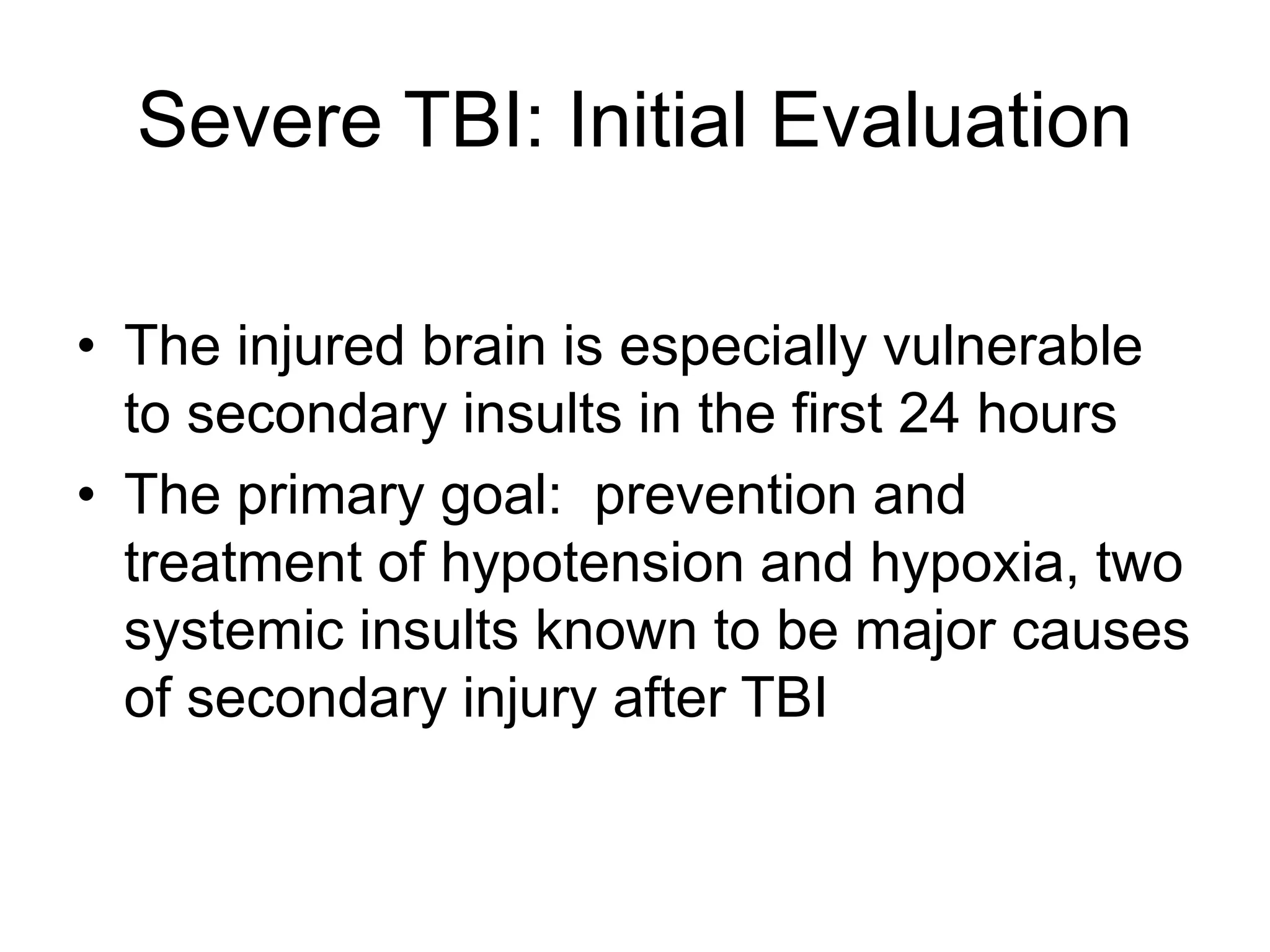 Severe TBI: Initial Evaluation

• The injured brain is especially vulnerable to secondary insults in the first 24 hours
• The primary goal:  prevention and treatment of hypotension and hypoxia, two systemic insults known to be major causes of secondary injury after TBI